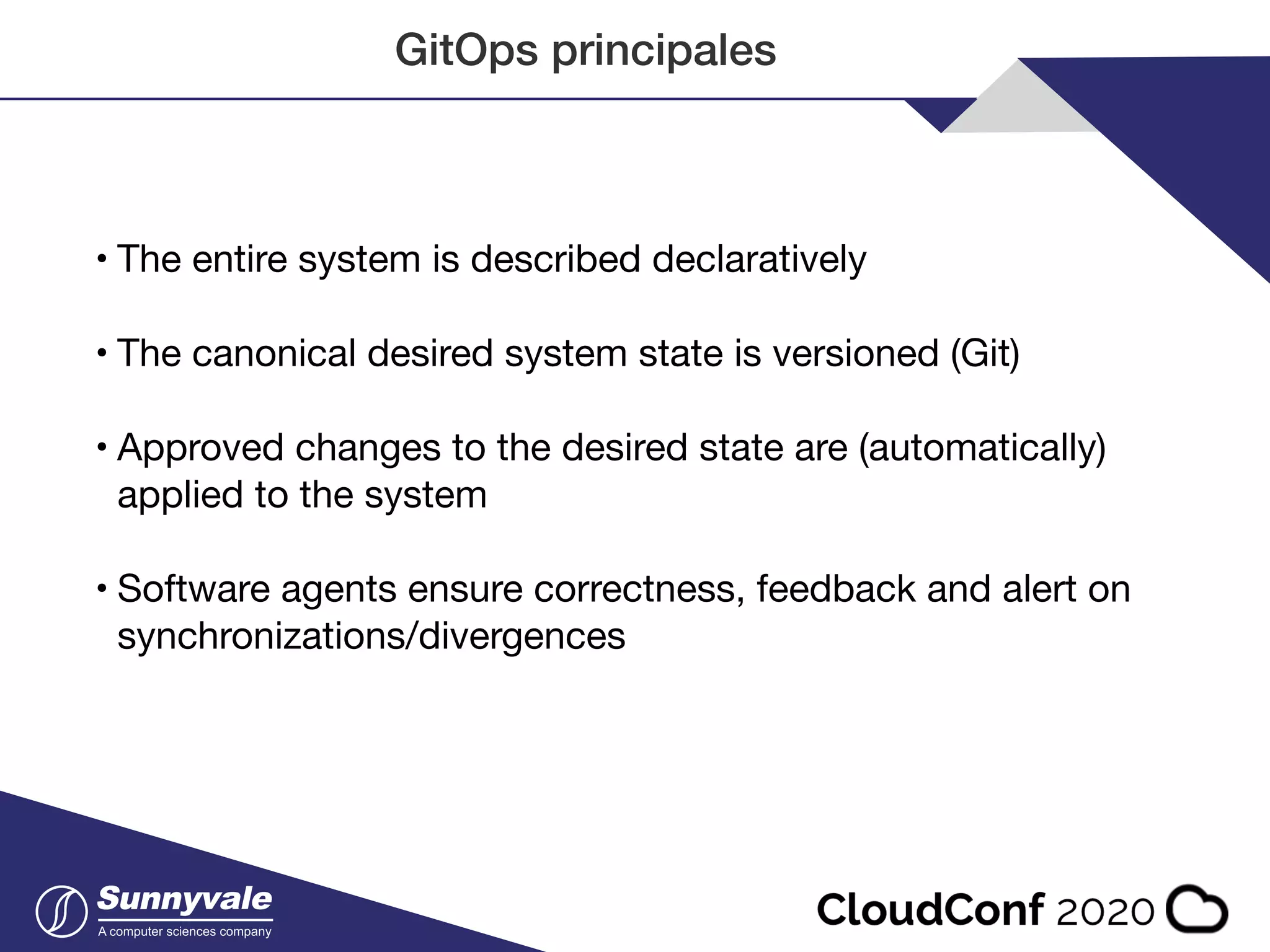 GitOps principales

• The entire system is described declaratively

• The canonical desired system state is versioned (Git)

• Approved changes to the desired state are (automatically) applied to the system

• Software agents ensure correctness, feedback and alert on synchronizations/divergences

Sunnyvale
A computer sciences company

CloudConf 2020